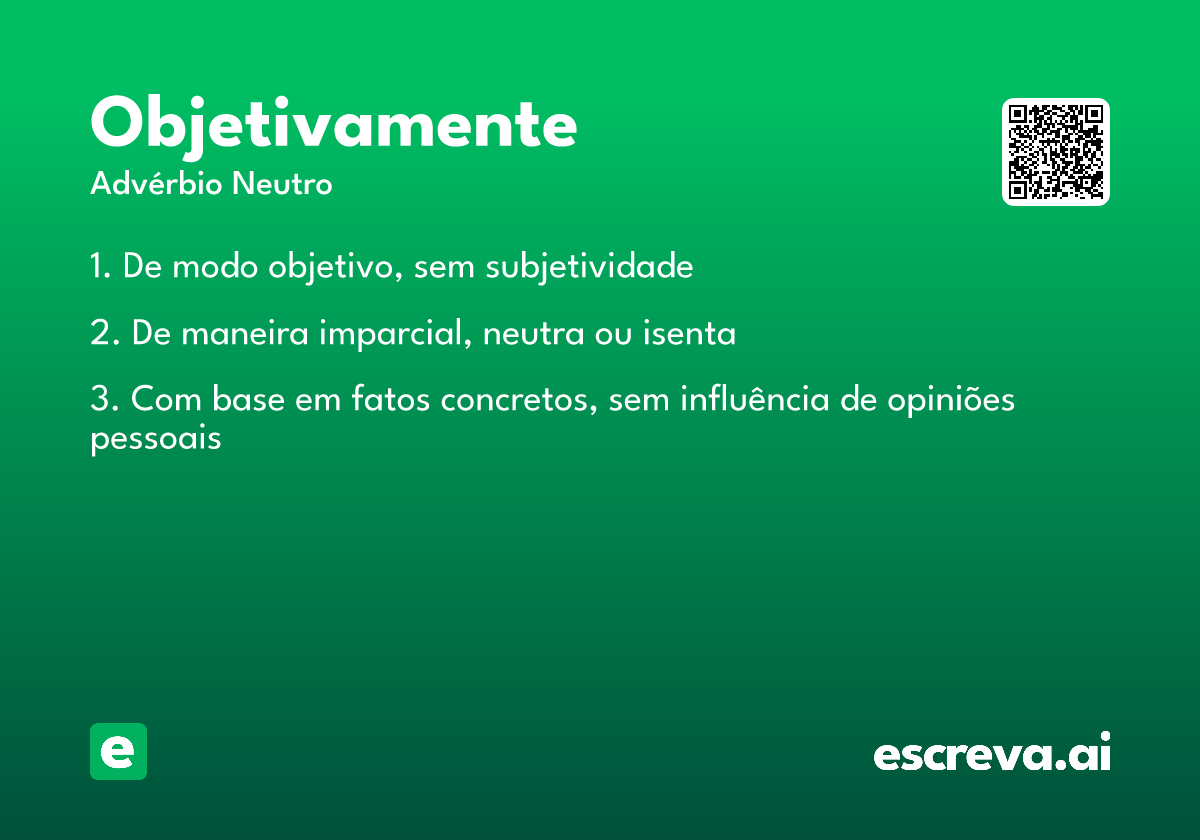 Objetivamente
Advérbio Neutro

1. De modo objetivo, sem subjetividade

2. De maneira imparcial, neutra ou isenta

3. Com base em fatos concretos, sem influência de opiniões pessoais

e

escreva.ai